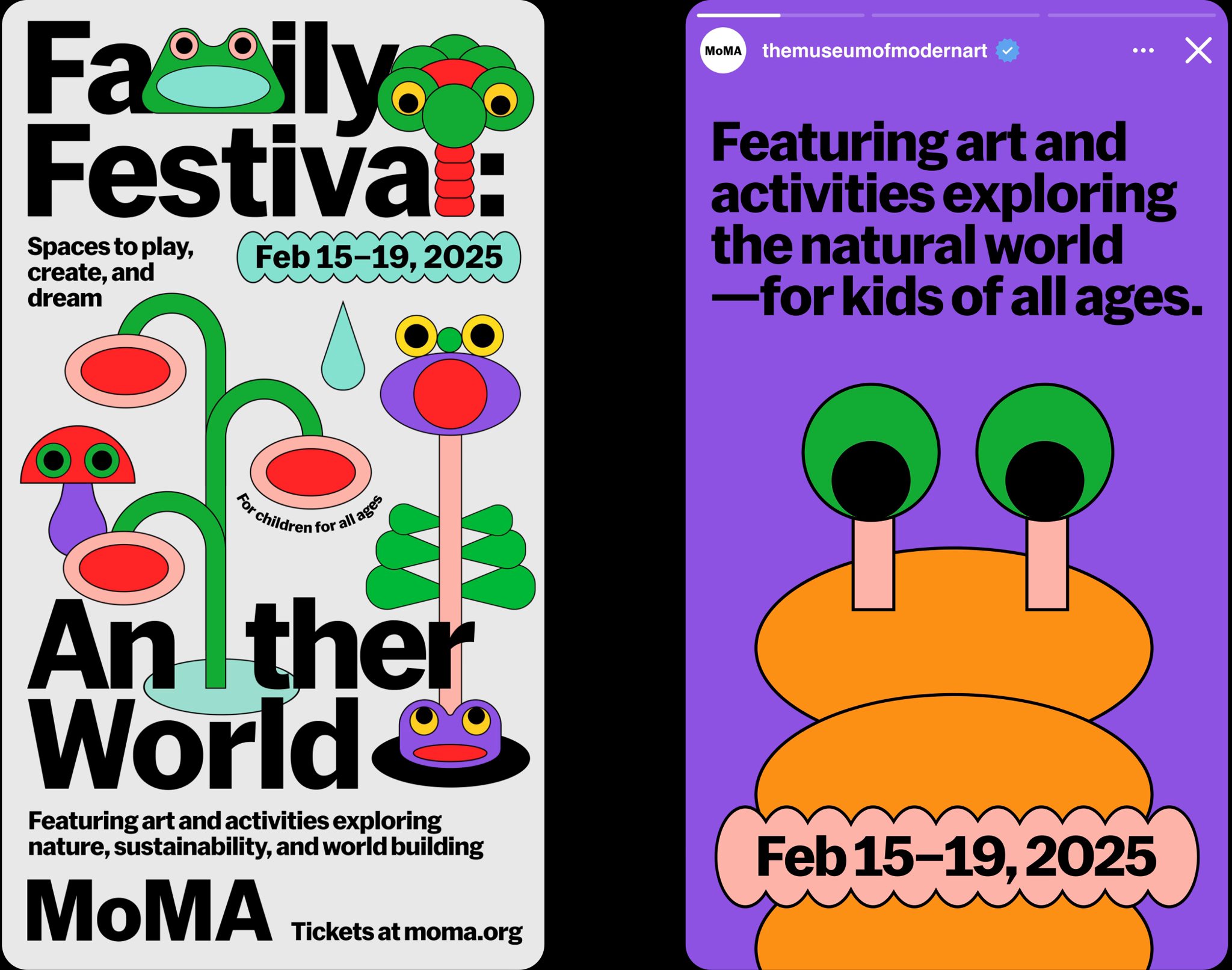 Fa ily Festiva :

Spaces to play, create, and dream

Feb 15–19, 2025

For children for all ages

An ther World

Featuring art and activities exploring nature, sustainability, and world building

MoMA

Tickets at moma.org

MoMA

themuseumofmodernart

Featuring art and activities exploring the natural world —for kids of all ages.

Feb 15–19, 2025